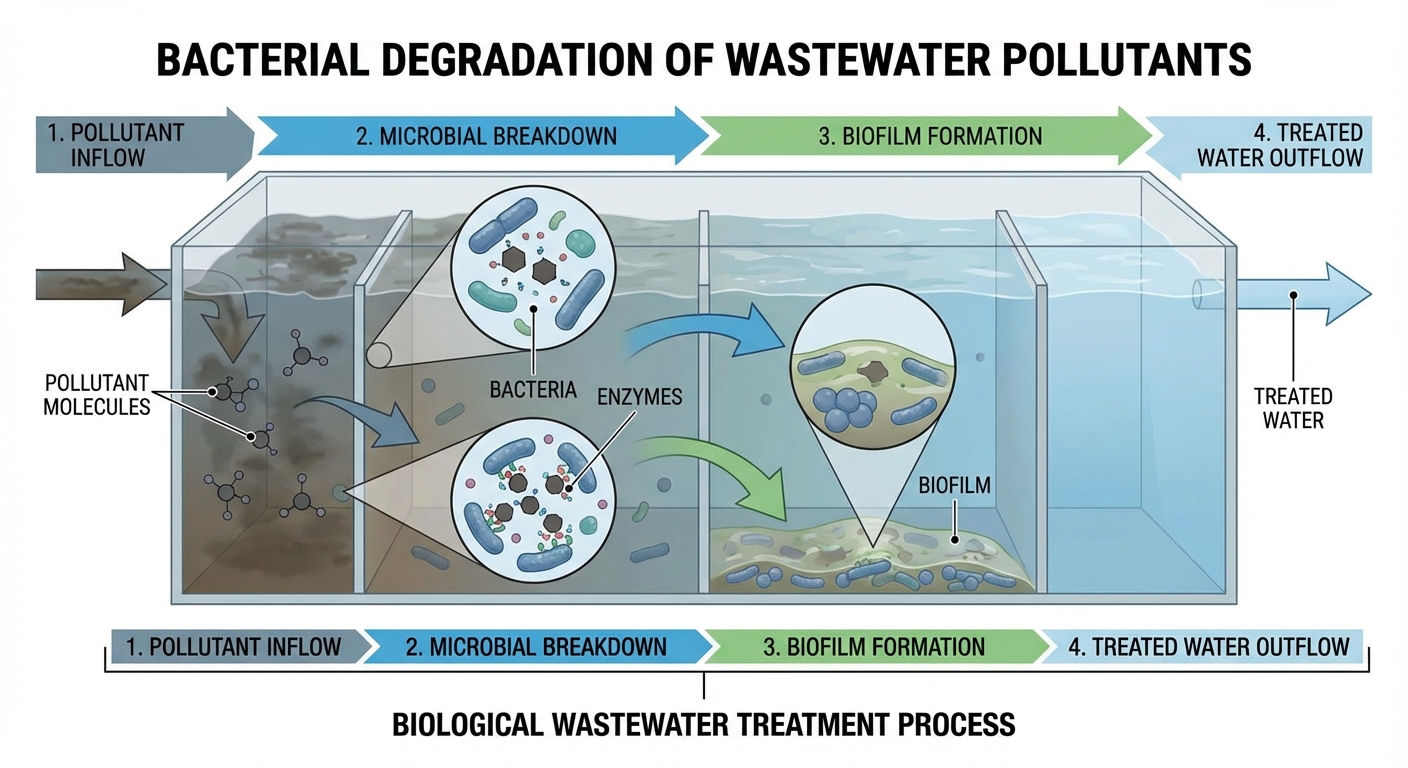 BACTERIAL DEGRADATION OF WASTEWATER POLLUTANTS

1. POLLUTANT INFLOW

2. MICROBIAL BREAKDOWN

3. BIOFILM FORMATION

4. TREATED WATER OUTFLOW

POLLUTANT MOLECULES

BACTERIA

ENZYMES

BIOFILM

TREATED WATER

1. POLLUTANT INFLOW

2. MICROBIAL BREAKDOWN

3. BIOFILM FORMATION

4. TREATED WATER OUTFLOW

BIOLOGICAL WASTEWATER TREATMENT PROCESS